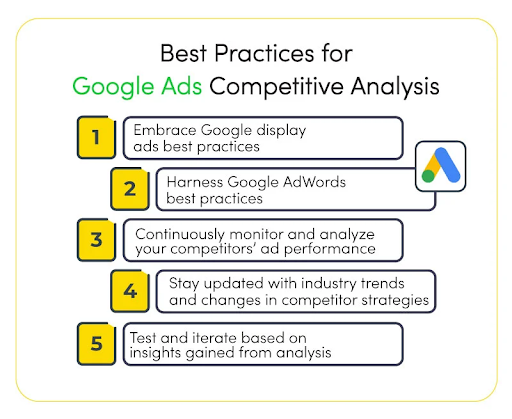 Best Practices for
Google Ads Competitive Analysis

1 Embrace Google display ads best practices

2 Harness Google AdWords best practices

3 Continuously monitor and analyze your competitors' ad performance

4 Stay updated with industry trends and changes in competitor strategies

5 Test and iterate based on insights gained from analysis